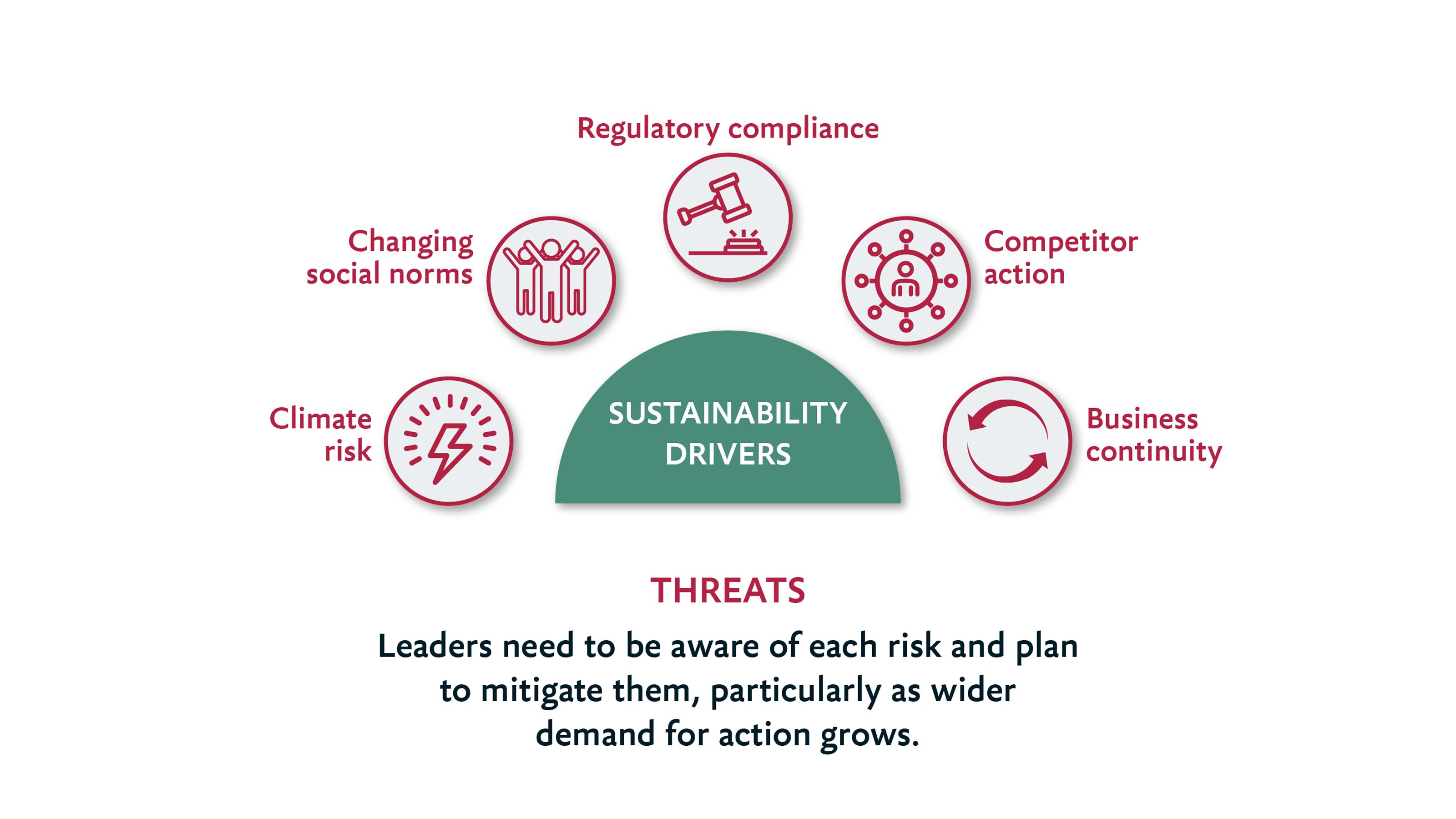 Regulatory compliance

Changing social norms

Competitor action

Climate risk

SUSTAINABILITY DRIVERS

Business continuity

THREATS

Leaders need to be aware of each risk and plan to mitigate them, particularly as wider demand for action grows.